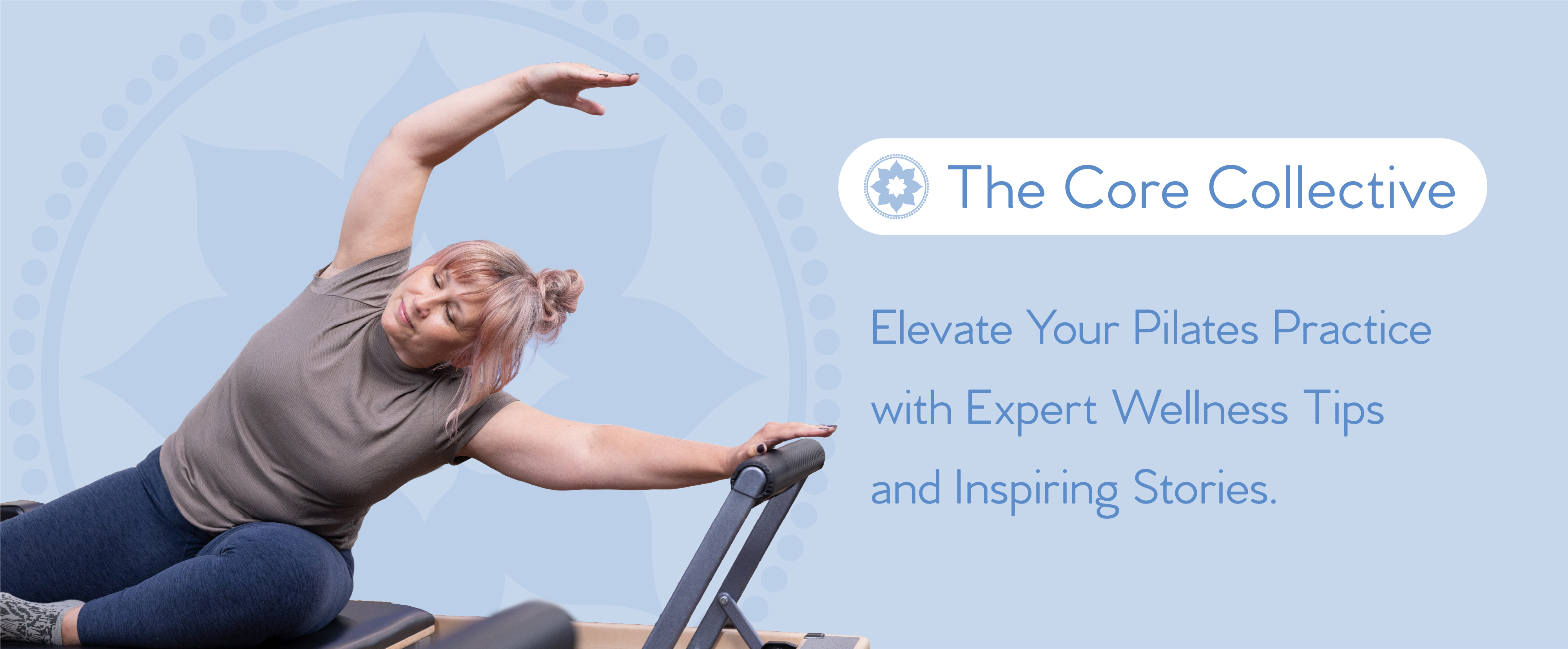 The Core Collective

Elevate Your Pilates Practice with Expert Wellness Tips and Inspiring Stories.